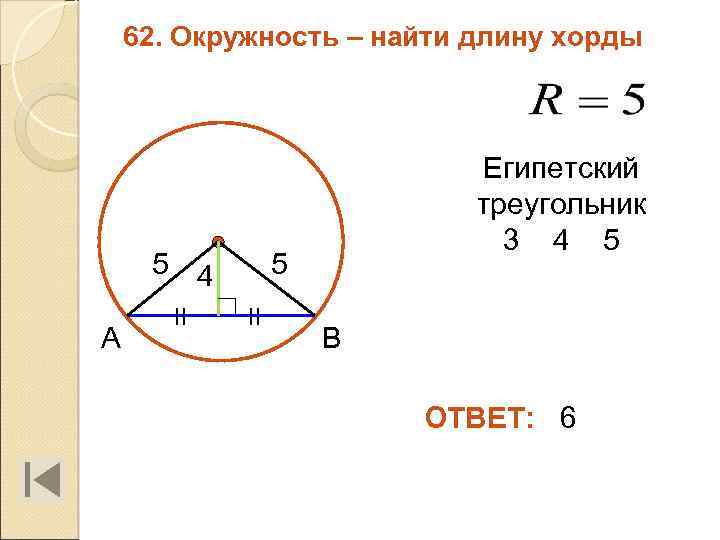 62. Окружность – найти длину хорды

$R = 5$

Египетский треугольник
3 4 5

5
4
5
A
B

ОТВЕТ: 6